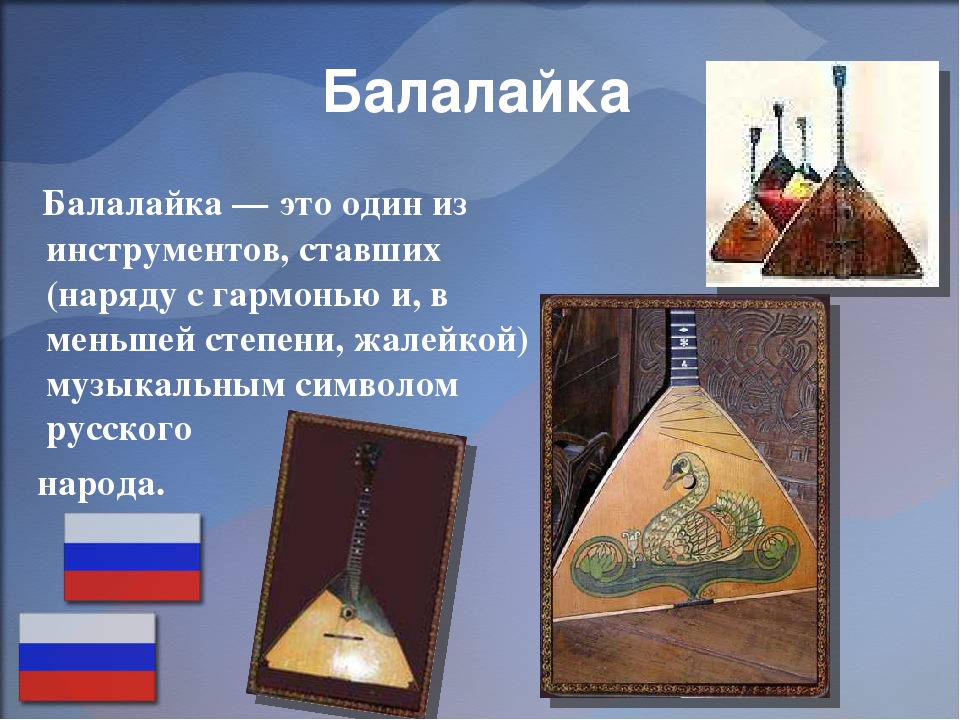 Балалайка

Балалайка — это один из инструментов, ставших (наряду с гармонью и, в меньшей степени, жалейкой) музыкальным символом русского народа.